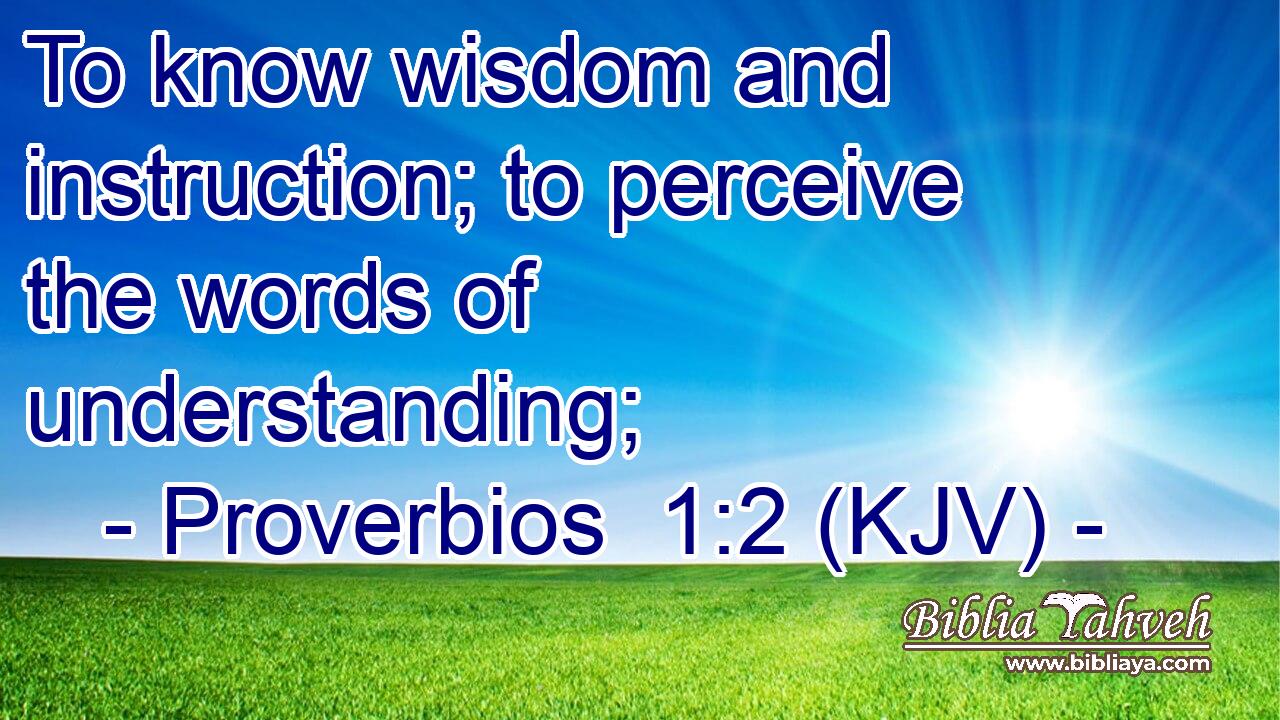 To know wisdom and instruction; to perceive the words of understanding;

- Proverbios 1:2 (KJV) -

Biblia Yahveh
www.bibliaya.com